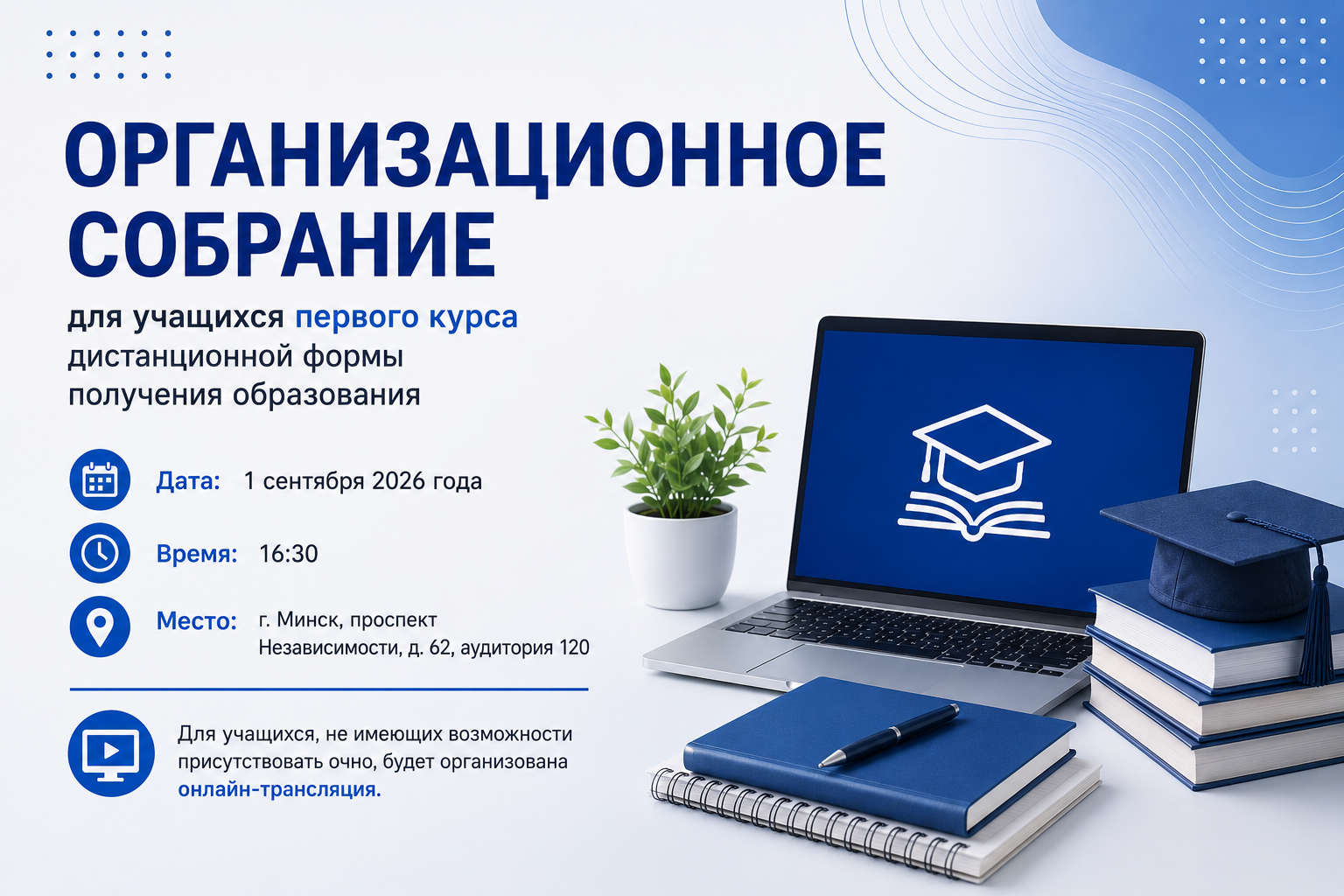 ОРГАНИЗАЦИОННОЕ СОБРАНИЕ

для учащихся первого курса дистанционной формы получения образования

Дата: 1 сентября 2026 года

Время: 16:30

Место: г. Минск, проспект Независимости, д. 62, аудитория 120

Для учащихся, не имеющих возможности присутствовать очно, будет организована онлайн-трансляция.